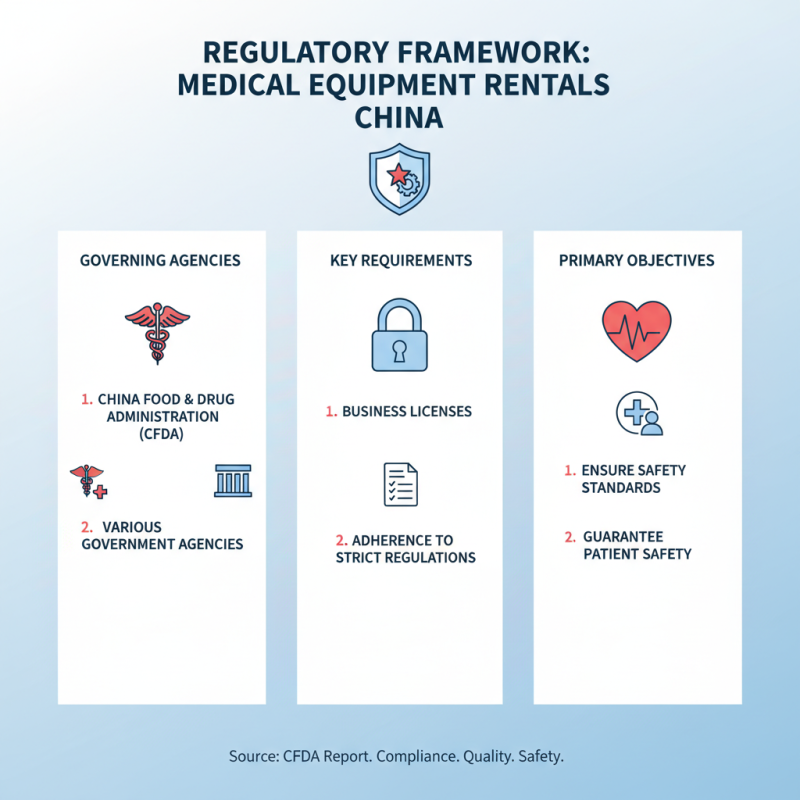 REGULATORY FRAMEWORK: MEDICAL EQUIPMENT RENTALS CHINA

GOVERNING AGENCIES

1. CHINA FOOD & DRUG ADMINISTRATION (CFDA)

2. VARIOUS GOVERNMENT AGENCIES

KEY REQUIREMENTS

1. BUSINESS LICENSES

2. ADHERENCE TO STRICT REGULATIONS

PRIMARY OBJECTIVES

1. ENSURE SAFETY STANDARDS

2. GUARANTEE PATIENT SAFETY

Source: CFDA Report. Compliance. Quality. Safety.